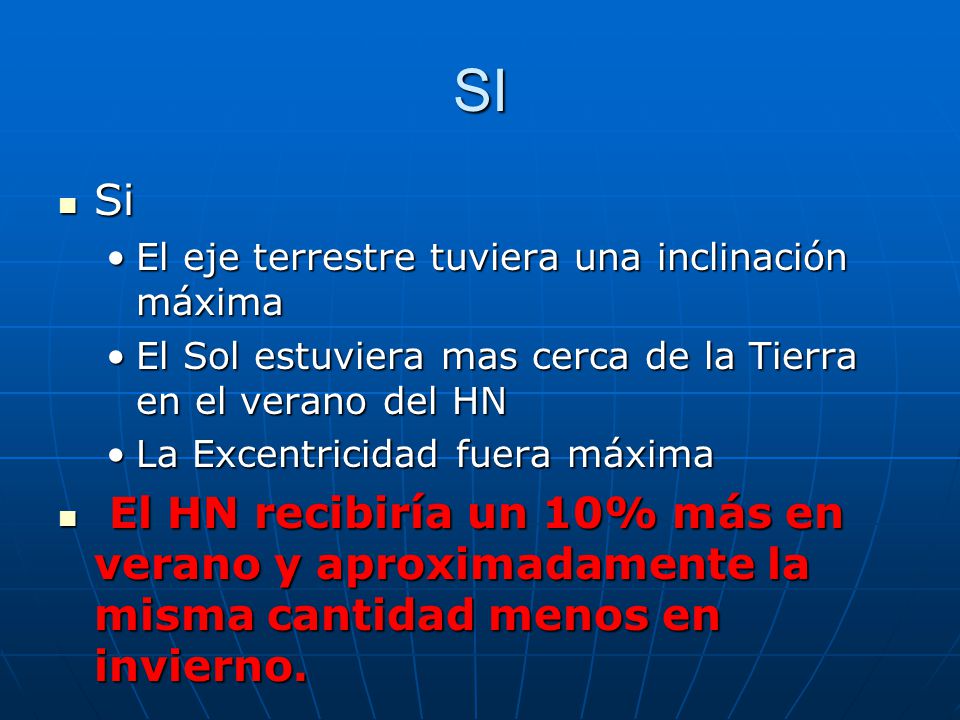 SI

- Si
  - El eje terrestre tuviera una inclinación máxima
  - El Sol estuviera mas cerca de la Tierra en el verano del HN
  - La Excentricidad fuera máxima
- El HN recibiría un 10% más en verano y aproximadamente la misma cantidad menos en invierno.